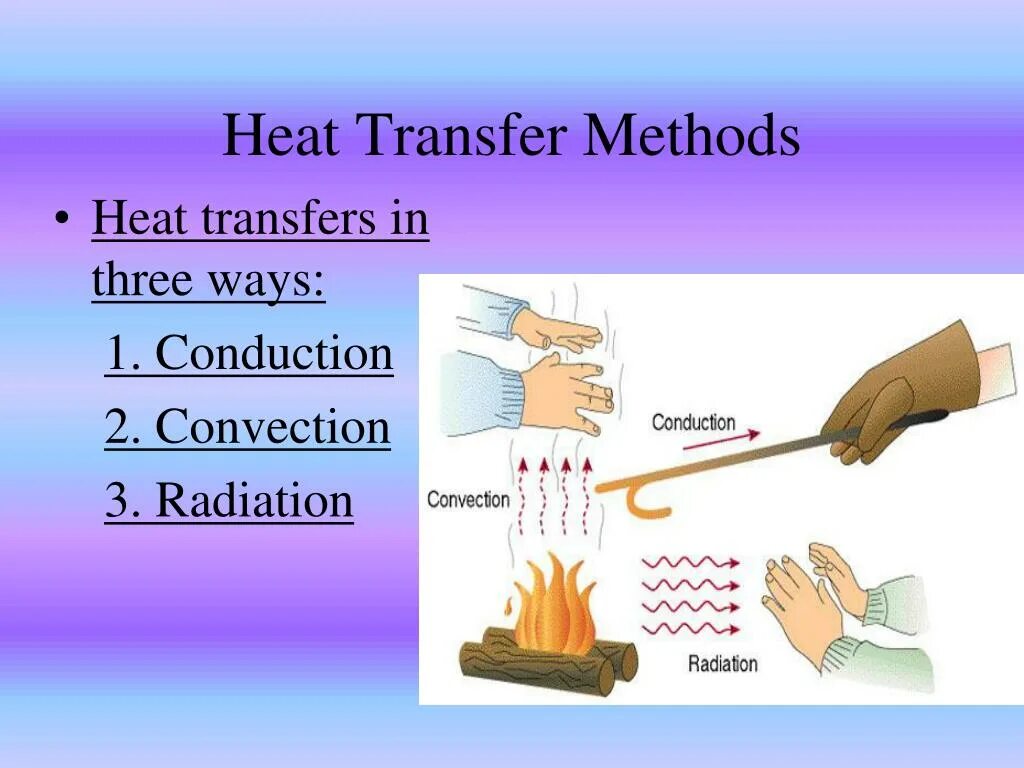 Heat Transfer Methods

• Heat transfers in three ways:

1. Conduction

2. Convection

3. Radiation

Conduction

Convection

Radiation